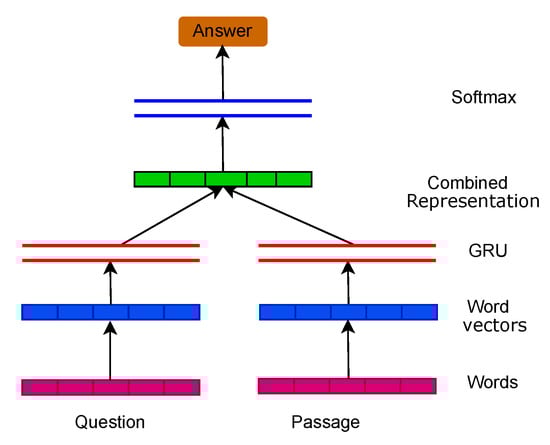 Answer

Softmax

Combined Representation

GRU

Word vectors

Words

Question

Passage